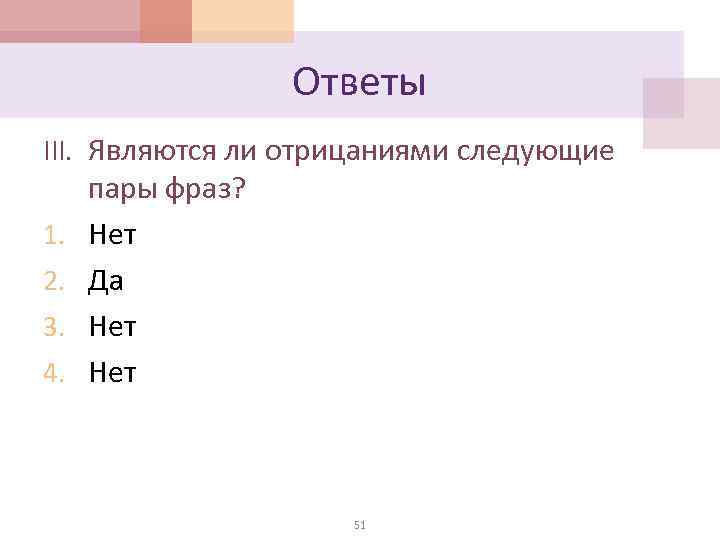 Ответы

III. Являются ли отрицаниями следующие пары фраз?

1. Нет
2. Да
3. Нет
4. Нет

51